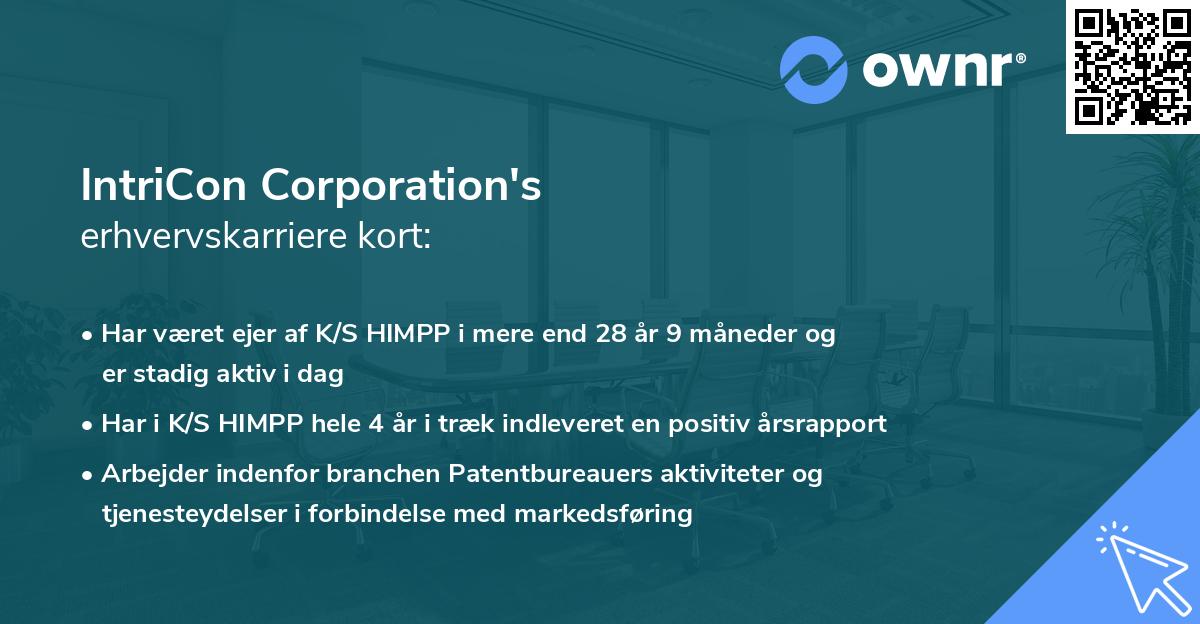 ownr®

IntriCon Corporation's
erhvervskarriere kort:

• Har været ejer af K/S HIMPP i mere end 28 år 9 måneder og er stadig aktiv i dag

• Har i K/S HIMPP hele 4 år i træk indleveret en positiv årsrapport

• Arbejder indenfor branchen Patentbureauers aktiviteter og tjenesteydelser i forbindelse med markedsføring